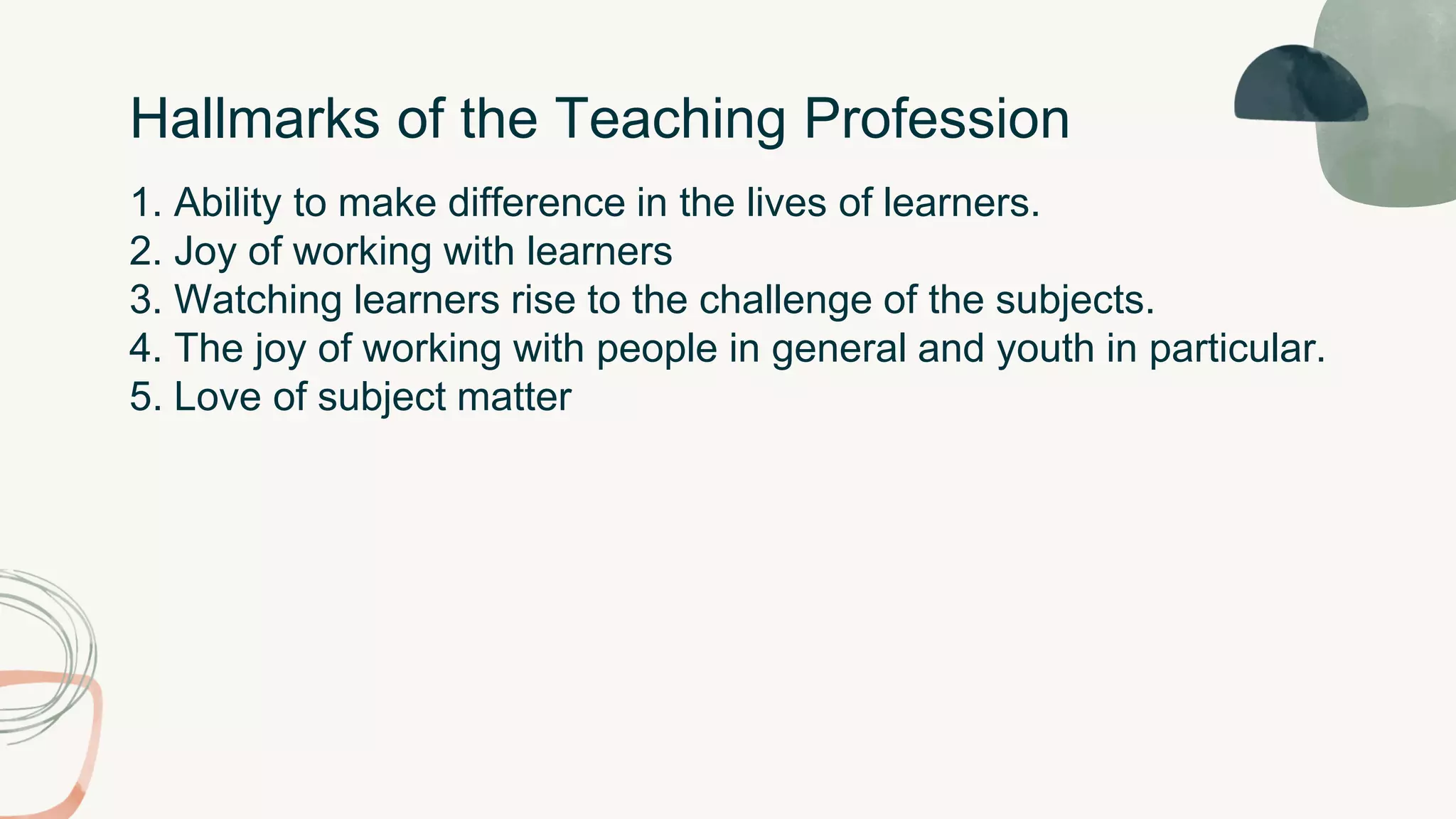 Hallmarks of the Teaching Profession

1. Ability to make difference in the lives of learners.
2. Joy of working with learners
3. Watching learners rise to the challenge of the subjects.
4. The joy of working with people in general and youth in particular.
5. Love of subject matter